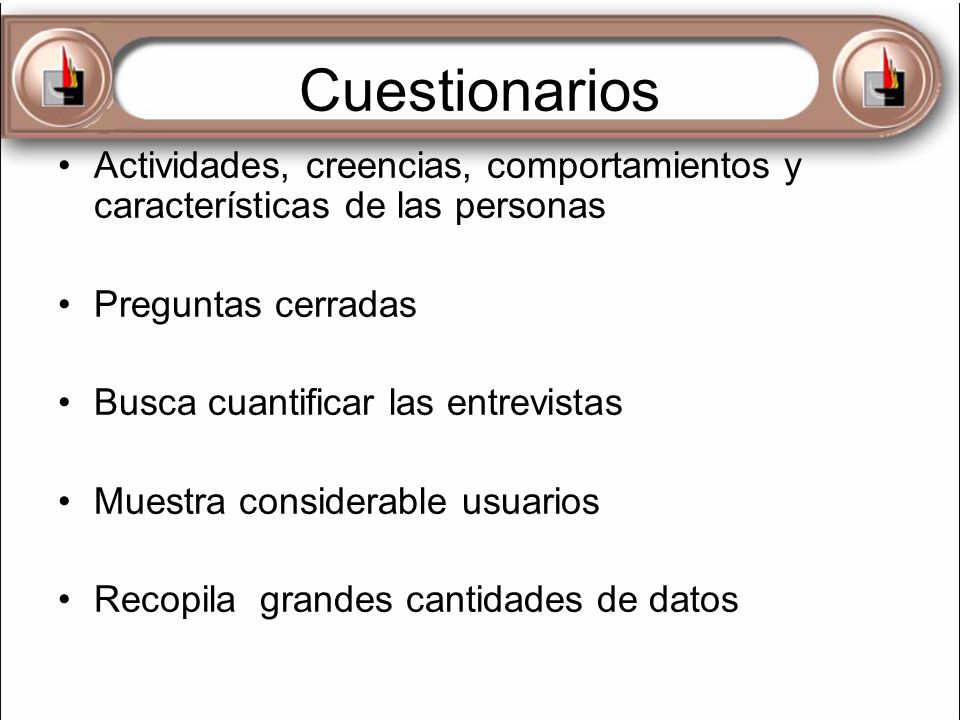 Cuestionarios

• Actividades, creencias, comportamientos y características de las personas

• Preguntas cerradas

• Busca cuantificar las entrevistas

• Muestra considerable usuarios

• Recopila grandes cantidades de datos